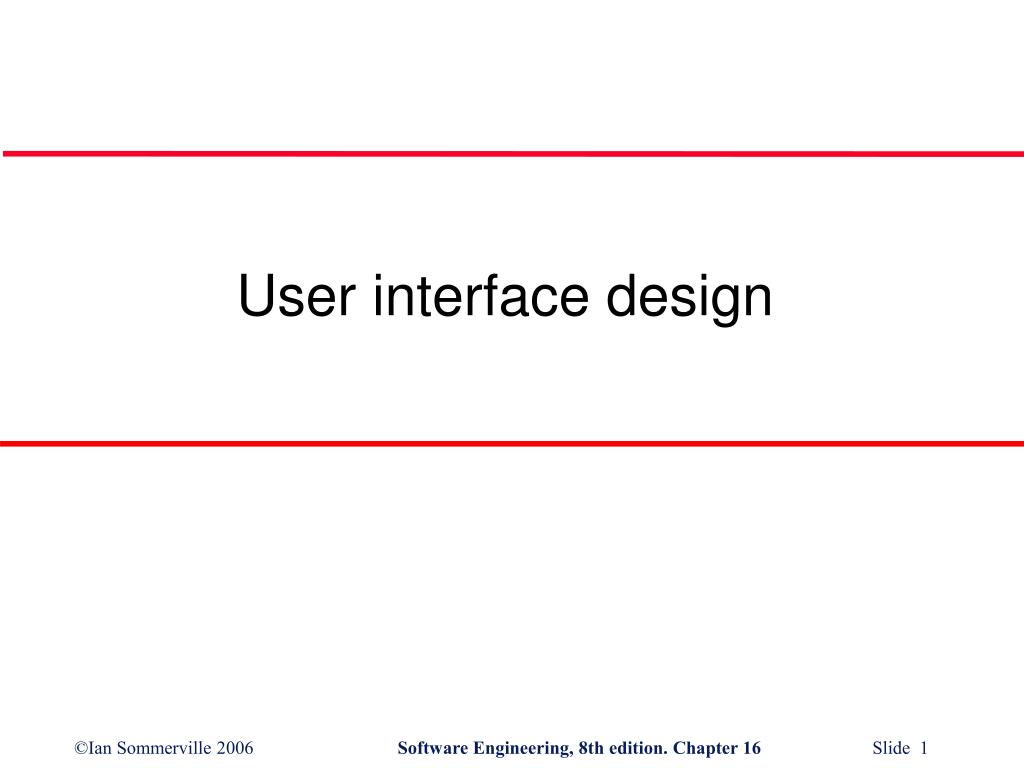 User interface design

©Ian Sommerville 2006 Software Engineering, 8th edition. Chapter 16 Slide 1